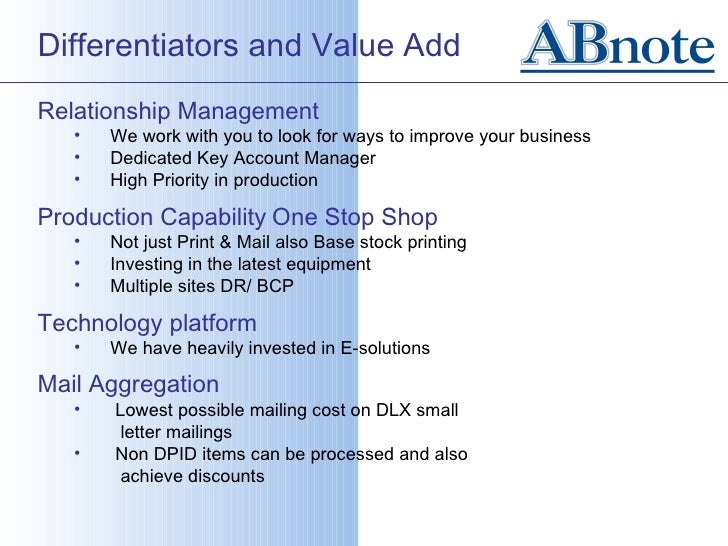 Differentiators and Value Add

ABnote

Relationship Management
• We work with you to look for ways to improve your business
• Dedicated Key Account Manager
• High Priority in production

Production Capability One Stop Shop
• Not just Print & Mail also Base stock printing
• Investing in the latest equipment
• Multiple sites DR/ BCP

Technology platform
• We have heavily invested in E-solutions

Mail Aggregation
• Lowest possible mailing cost on DLX small letter mailings
• Non DPID items can be processed and also achieve discounts